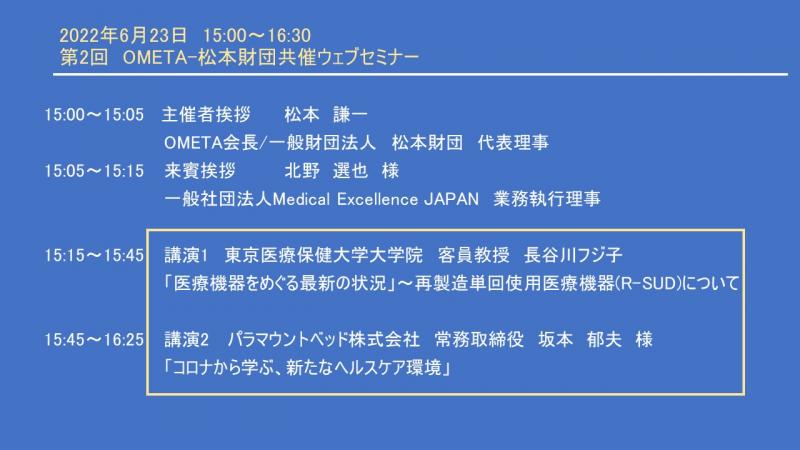 2022年6月23日　15:00～16:30
第2回　OMETA-松本財団共催ウェブセミナー

15:00～15:05　主催者挨拶　　松本　謙一
OMETA会長/一般財団法人　松本財団　代表理事

15:05～15:15　来賓挨拶　　北野　選也　様
一般社団法人Medical Excellence JAPAN　業務執行理事

15:15～15:45　講演1　東京医療保健大学大学院　客員教授　長谷川フジ子
「医療機器をめぐる最新の状況」～再製造単回使用医療機器(R-SUD)について

15:45～16:25　講演2　パラマウントベッド株式会社　常務取締役　坂本　郁夫　様
「コロナから学ぶ、新たなヘルスケア環境」